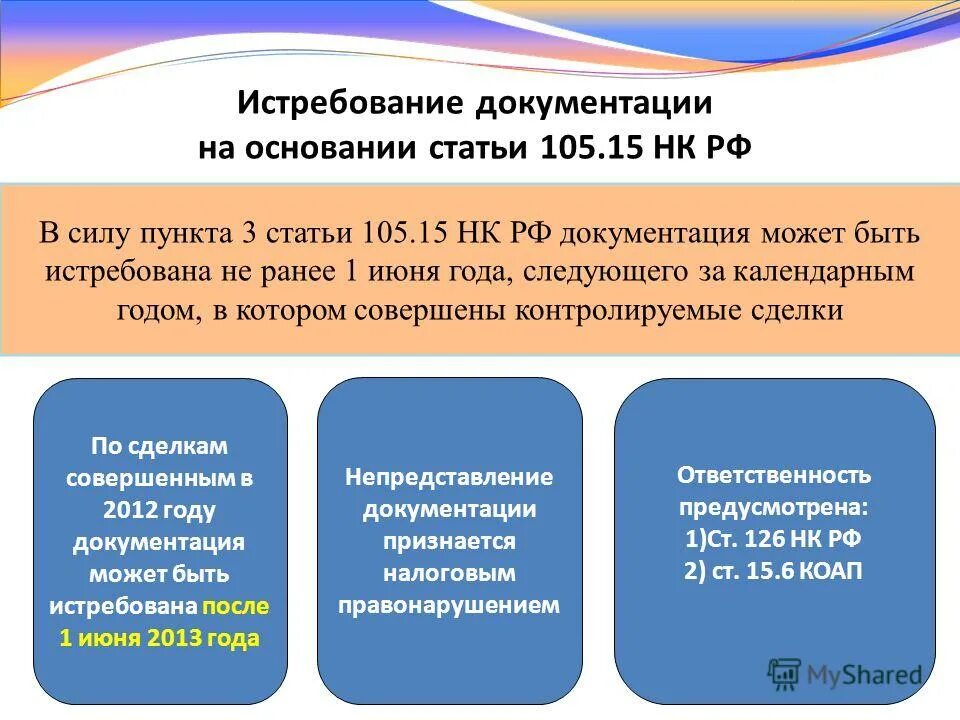 Истребование документации на основании статьи 105.15 НК РФ

В силу пункта 3 статьи 105.15 НК РФ документация может быть истребована не ранее 1 июня года, следующего за календарным годом, в котором совершены контролируемые сделки

По сделкам совершенным в 2012 году документация может быть истребована после 1 июня 2013 года

Непредставление документации признается налоговым правонарушением

Ответственность предусмотрена:
1)Ст. 126 НК РФ
2) ст. 15.6 КОАП

MyShared